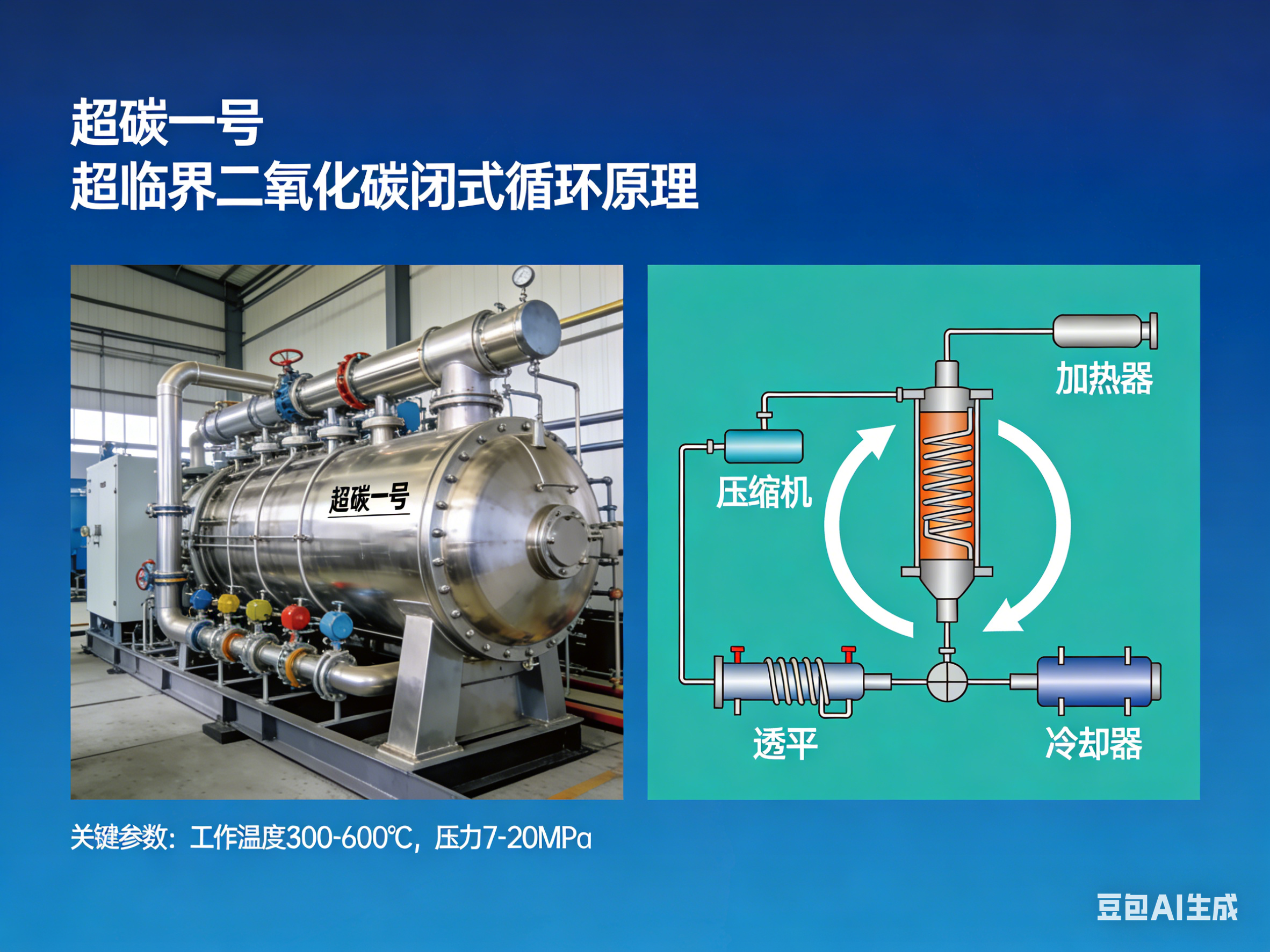 超碳一号
超临界二氧化碳闭式循环原理

超碳一号

加热器

压缩机

透平

冷却器

关键参数：工作温度300-600℃，压力7-20MPa

豆包AI生成